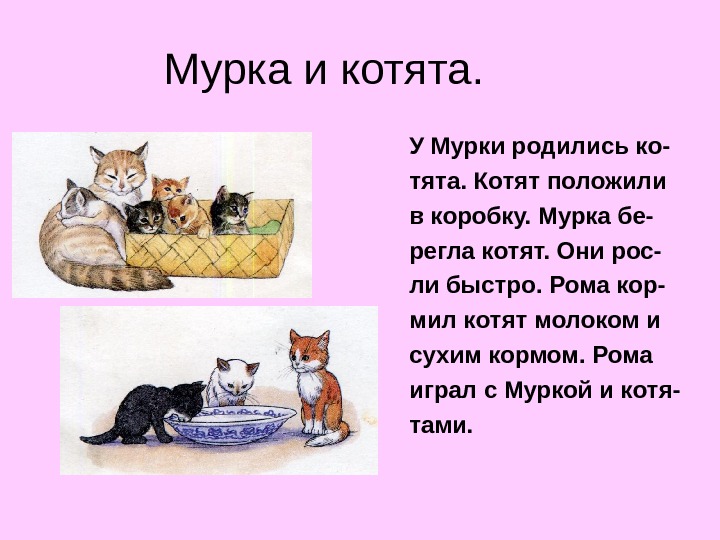 Мурка и котята.

У Мурки родились котята. Котят положили в коробку. Мурка берегла котят. Они росли быстро. Рома кормил котят молоком и сухим кормом. Рома играл с Муркой и котятами.